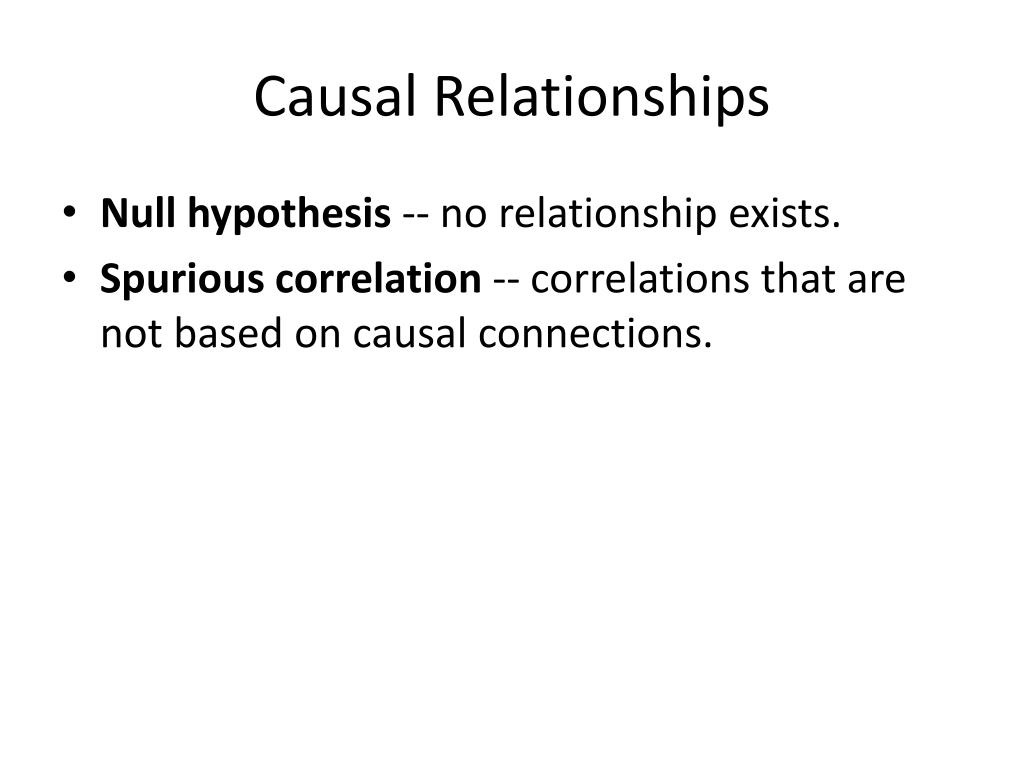 Causal Relationships

• Null hypothesis -- no relationship exists.
• Spurious correlation -- correlations that are not based on causal connections.